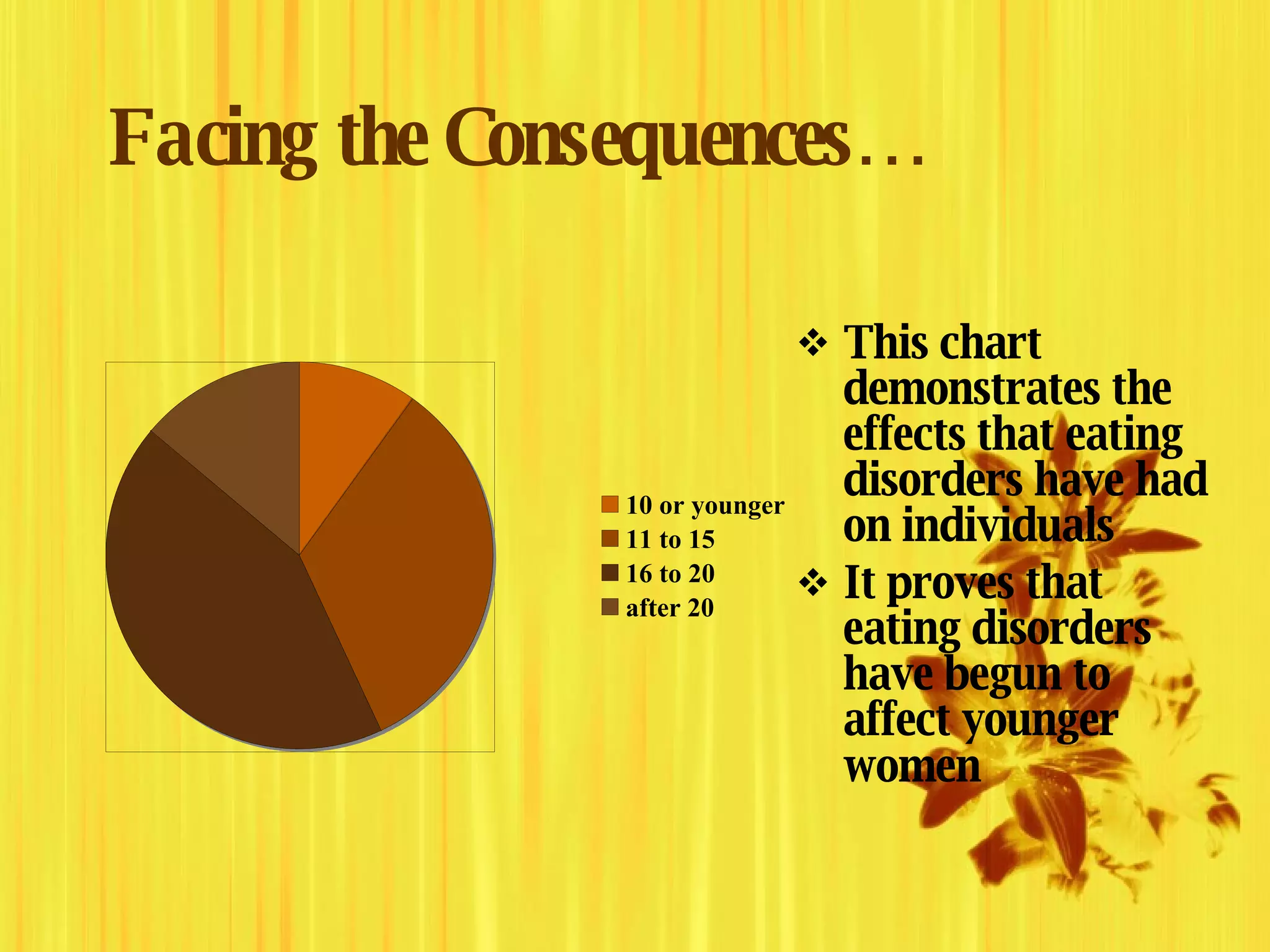 Facing the Consequences…

10 or younger
11 to 15
16 to 20
after 20

❖ This chart demonstrates the effects that eating disorders have had on individuals
❖ It proves that eating disorders have begun to affect younger women